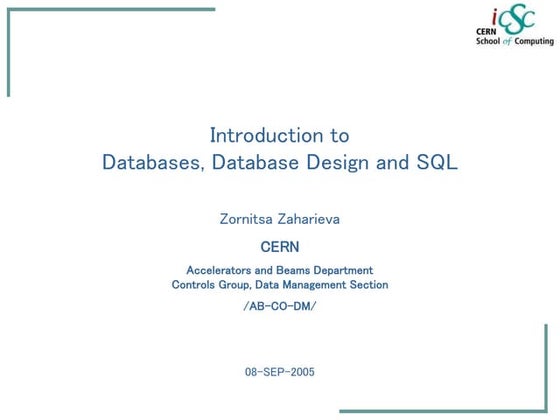 iCSC
CERN
School of Computing

Introduction to
Databases, Database Design and SQL

Zornitsa Zaharieva

CERN

Accelerators and Beams Department
Controls Group, Data Management Section

/AB-CO-DM/

08-SEP-2005